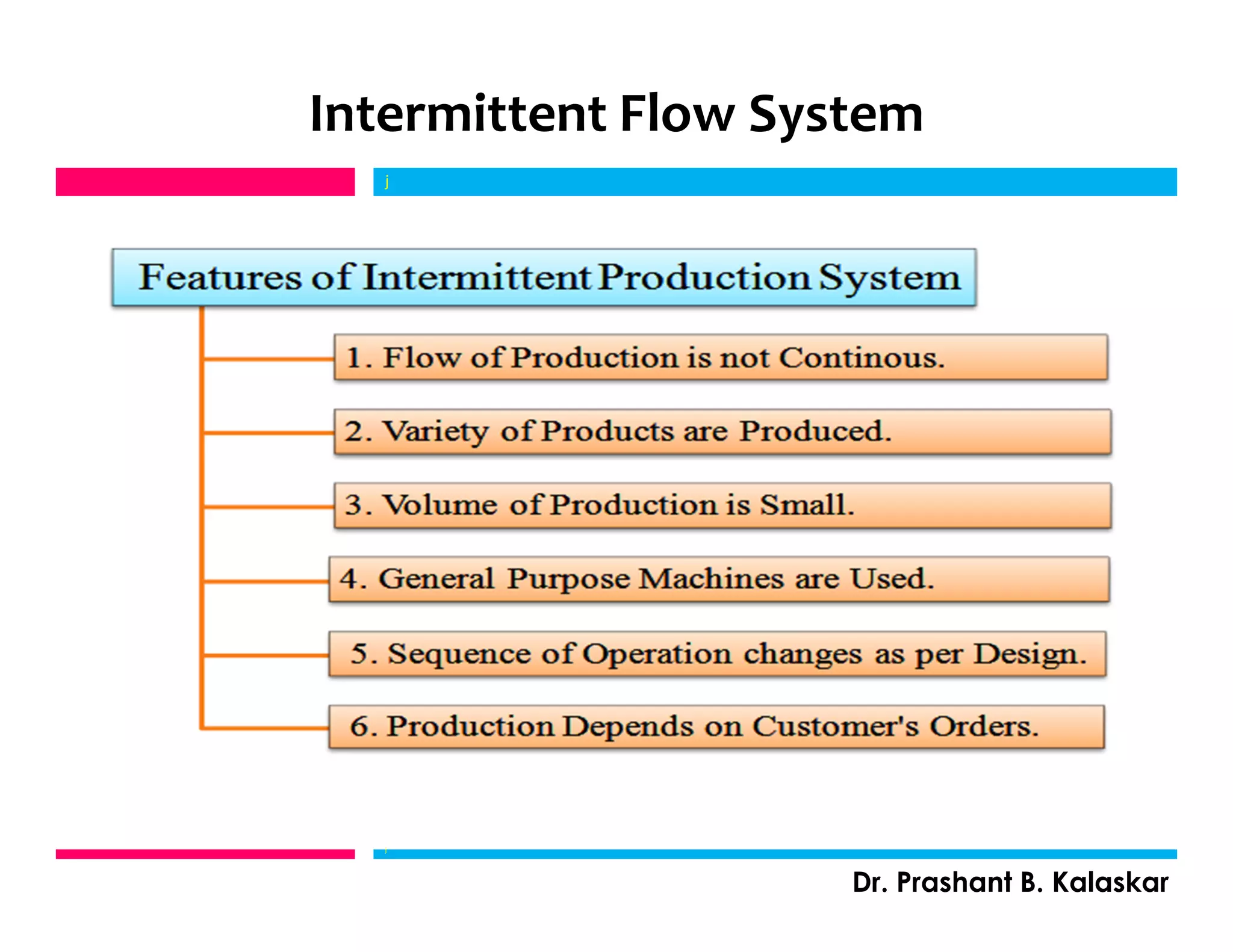 Intermittent Flow System

j

Features of Intermittent Production System

1. Flow of Production is not Continous.

2. Variety of Products are Produced.

3. Volume of Production is Small.

4. General Purpose Machines are Used.

5. Sequence of Operation changes as per Design.

6. Production Depends on Customer's Orders.

Dr. Prashant B. Kalaskar